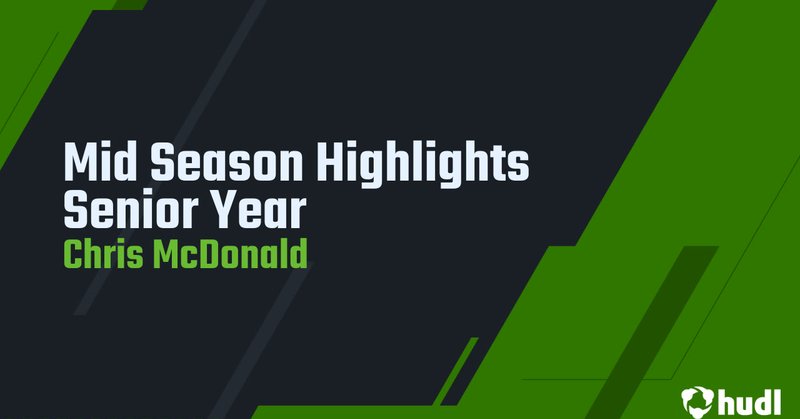 Mid Season Highlights
Senior Year
Chris McDonald

hudl